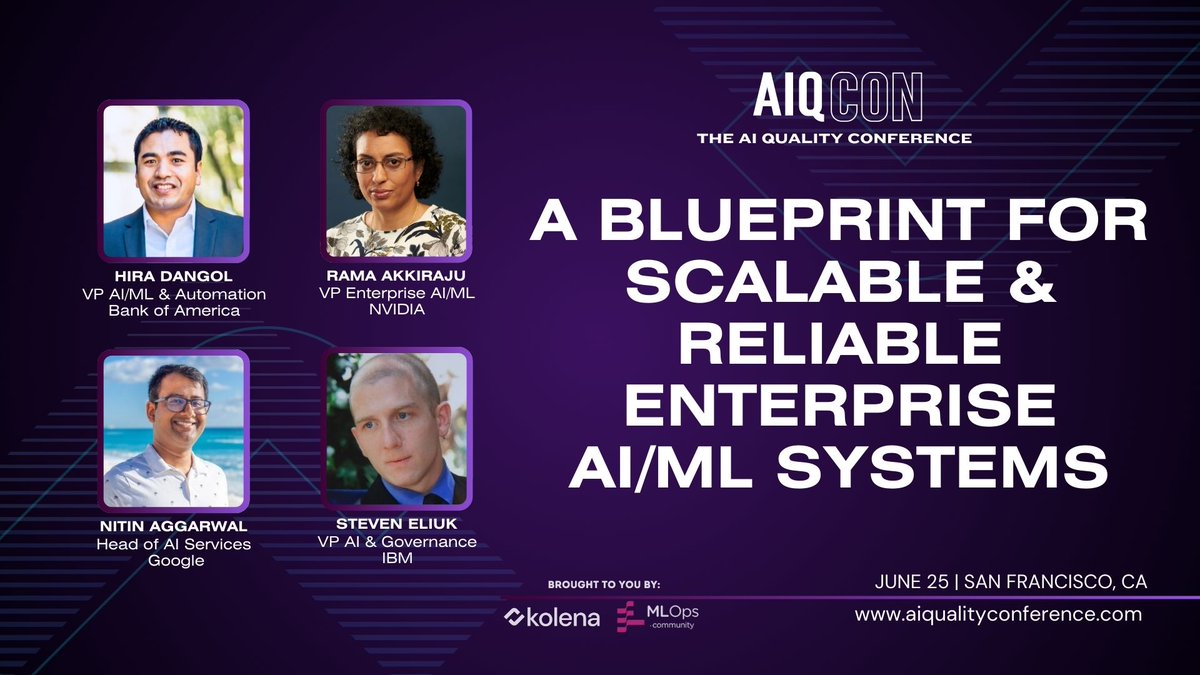 HIRA DANGOL
VP AI/ML & Automation
Bank of America

RAMA AKKIRAJU
VP Enterprise AI/ML
NVIDIA

NITIN AGGARWAL
Head of AI Services
Google

STEVEN ELIUK
VP AI & Governance
IBM

AIQCON
THE AI QUALITY CONFERENCE

A BLUEPRINT FOR SCALABLE & RELIABLE ENTERPRISE AI/ML SYSTEMS

BROUGHT TO YOU BY:
kolena
MLOps community

JUNE 25 | SAN FRANCISCO, CA
www.aiqualityconference.com